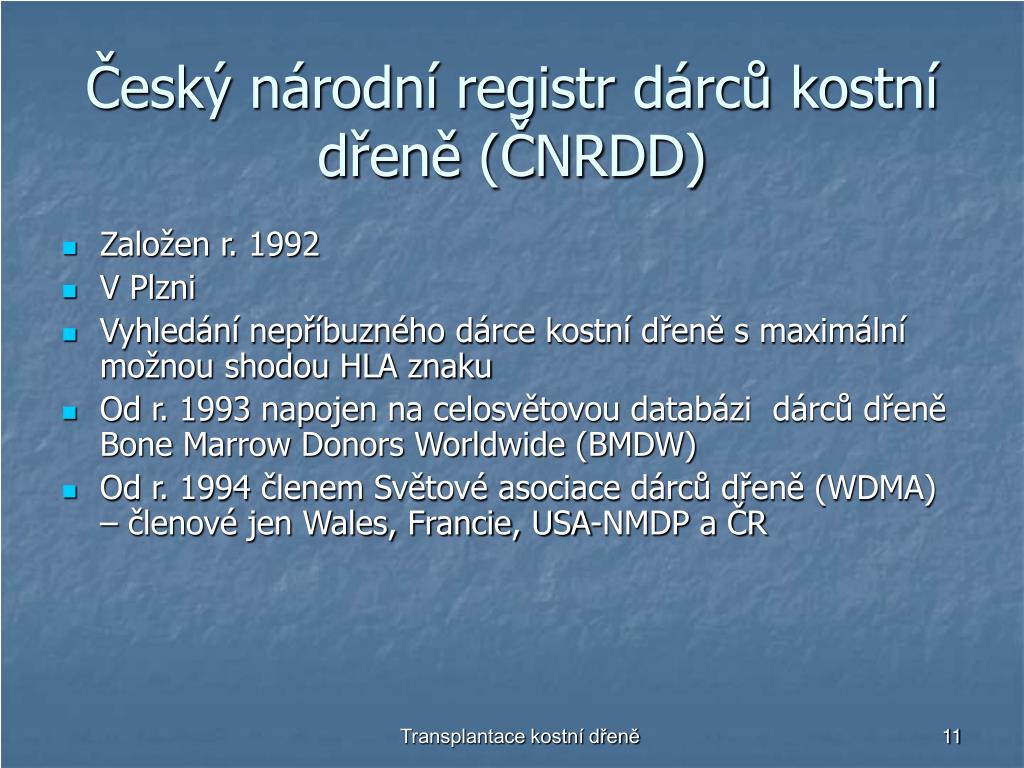 Český národní registr dárců kostní dřeně (ČNRDD)

- Založen r. 1992
- V Plzni
- Vyhledání nepříbuzného dárce kostní dřeně s maximální možnou shodou HLA znaku
- Od r. 1993 napojen na celosvětovou databázi  dárců dřeně Bone Marrow Donors Worldwide (BMDW)
- Od r. 1994 členem Světové asociace dárců dřeně (WDMA) – členové jen Wales, Francie, USA-NMDP a ČR

Transplantace kostní dřeně

11